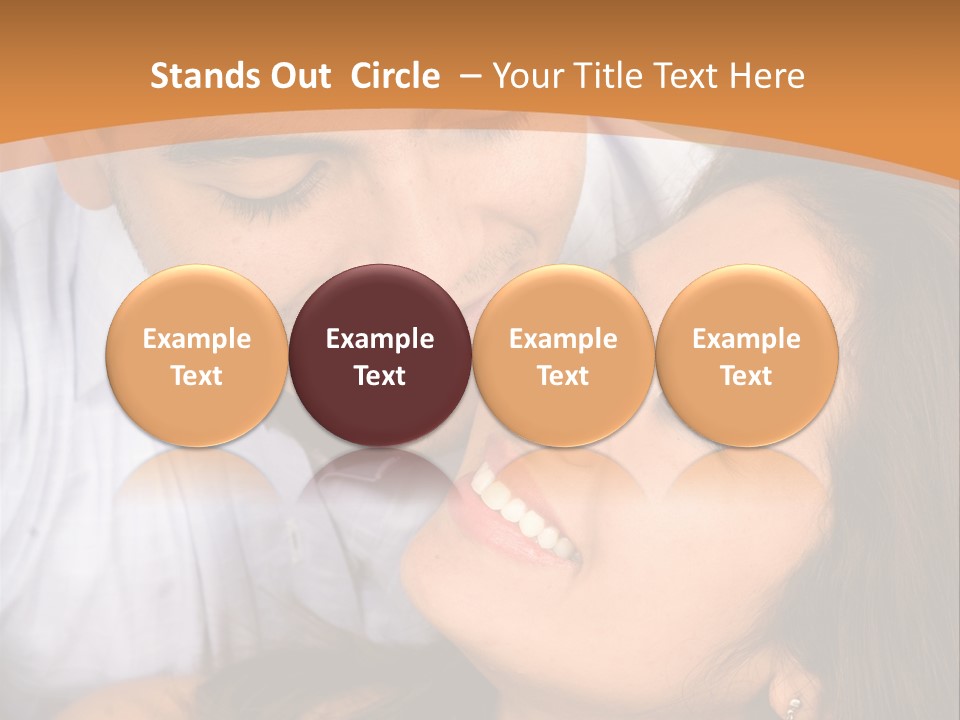 Stands Out Circle – Your Title Text Here

Example Text

Example Text

Example Text

Example Text